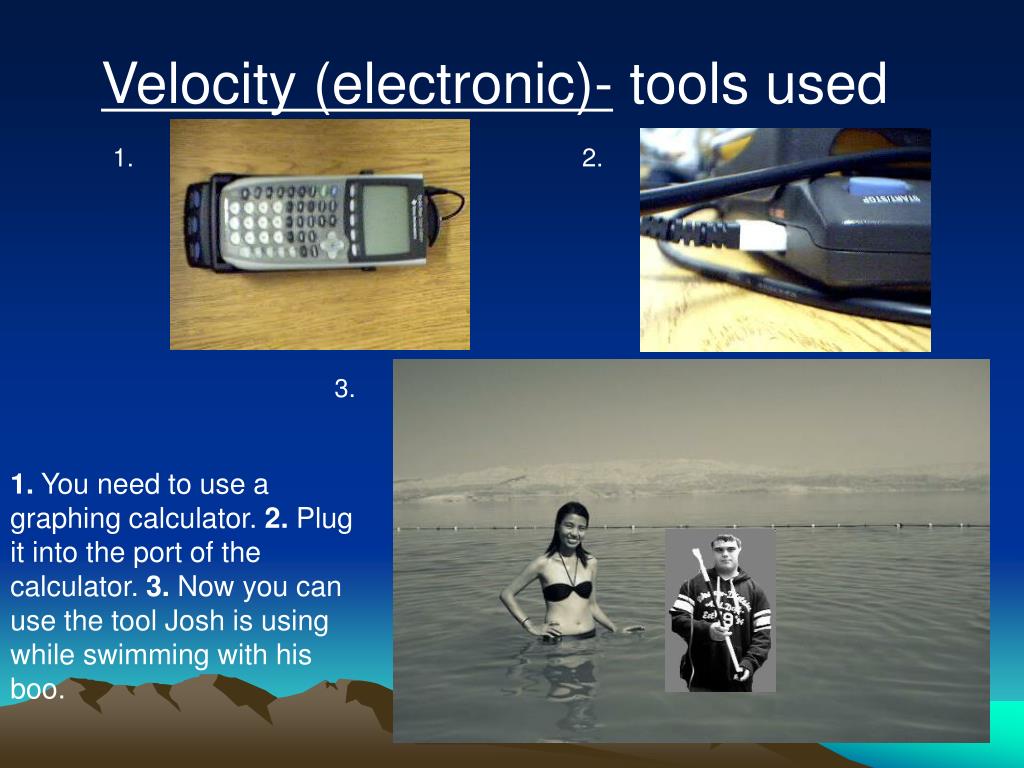 Velocity (electronic)- tools used

1.

2.

START/STOP

3.

**1.** You need to use a graphing calculator. **2.** Plug it into the port of the calculator. **3.** Now you can use the tool Josh is using while swimming with his boo.